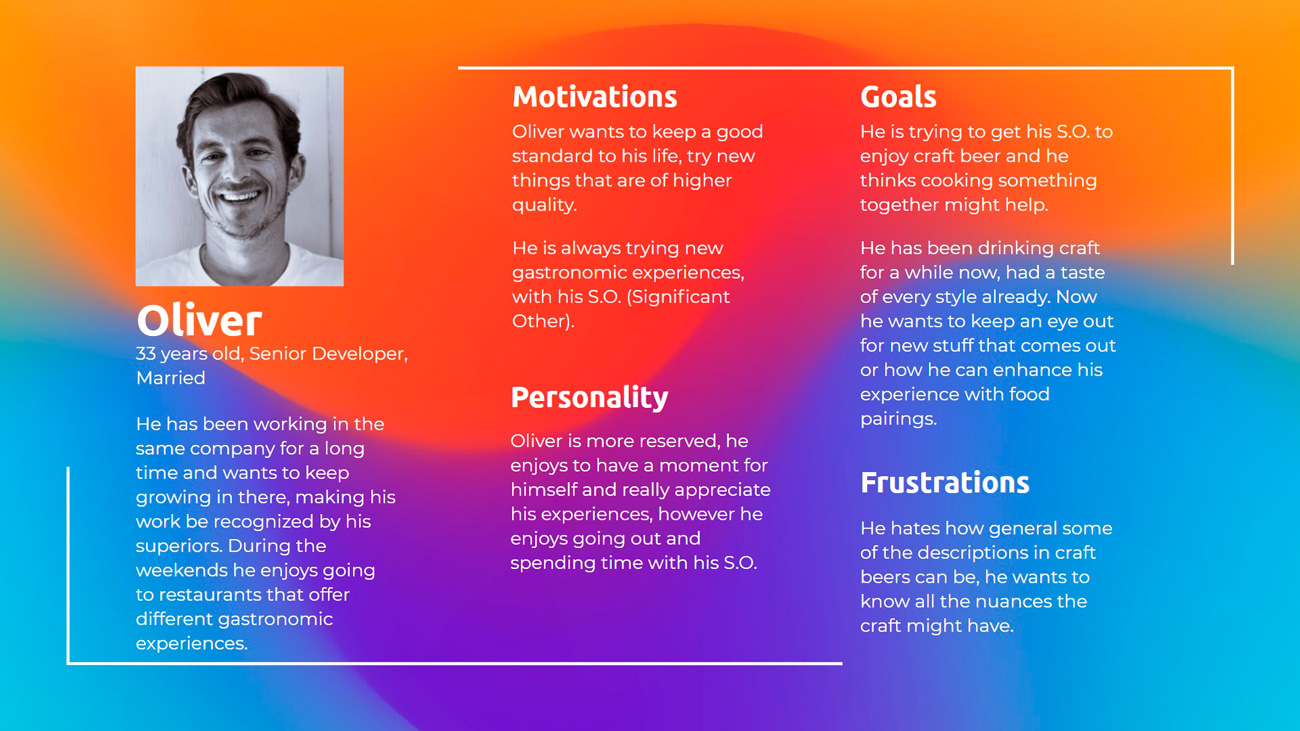 Oliver
33 years old, Senior Developer, Married

He has been working in the same company for a long time and wants to keep growing in there, making his work be recognized by his superiors. During the weekends he enjoys going to restaurants that offer different gastronomic experiences.

Motivations
Oliver wants to keep a good standard to his life, try new things that are of higher quality.

He is always trying new gastronomic experiences, with his S.O. (Significant Other).

Personality
Oliver is more reserved, he enjoys to have a moment for himself and really appreciate his experiences, however he enjoys going out and spending time with his S.O.

Goals
He is trying to get his S.O. to enjoy craft beer and he thinks cooking something together might help.

He has been drinking craft for a while now, had a taste of every style already. Now he wants to keep an eye out for new stuff that comes out or how he can enhance his experience with food pairings.

Frustrations
He hates how general some of the descriptions in craft beers can be, he wants to know all the nuances the craft might have.